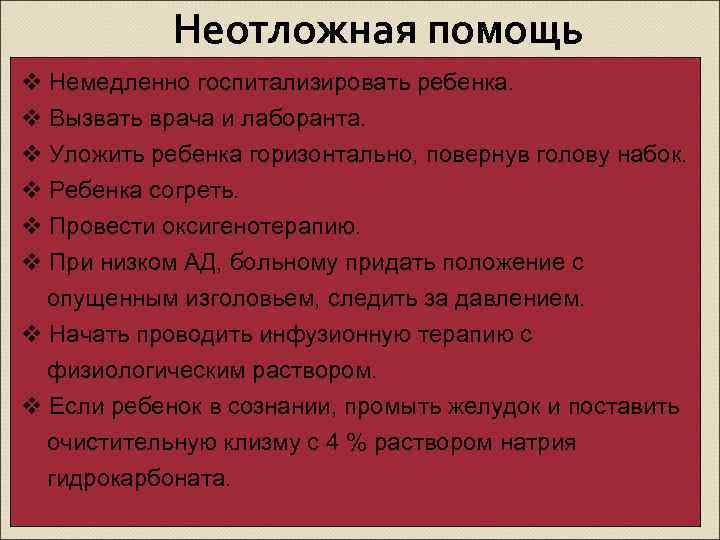 Неотложная помощь

❖ Немедленно госпитализировать ребенка.
❖ Вызвать врача и лаборанта.
❖ Уложить ребенка горизонтально, повернув голову набок.
❖ Ребенка согреть.
❖ Провести оксигенотерапию.
❖ При низком АД, больному придать положение с опущенным изголовьем, следить за давлением.
❖ Начать проводить инфузионную терапию с физиологическим раствором.
❖ Если ребенок в сознании, промыть желудок и поставить очистительную клизму с 4 % раствором натрия гидрокарбоната.